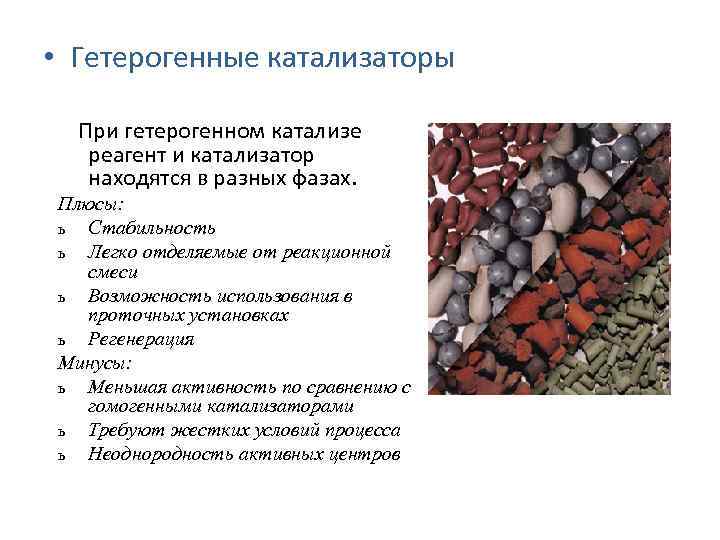 • Гетерогенные катализаторы

При гетерогенном катализе реагент и катализатор находятся в разных фазах.

Плюсы:
ъ Стабильность
ъ Легко отделяемые от реакционной смеси
ъ Возможность использования в проточных установках
ъ Регенерация

Минусы:
ъ Меньшая активность по сравнению с гомогенными катализаторами
ъ Требуют жестких условий процесса
ъ Неоднородность активных центров